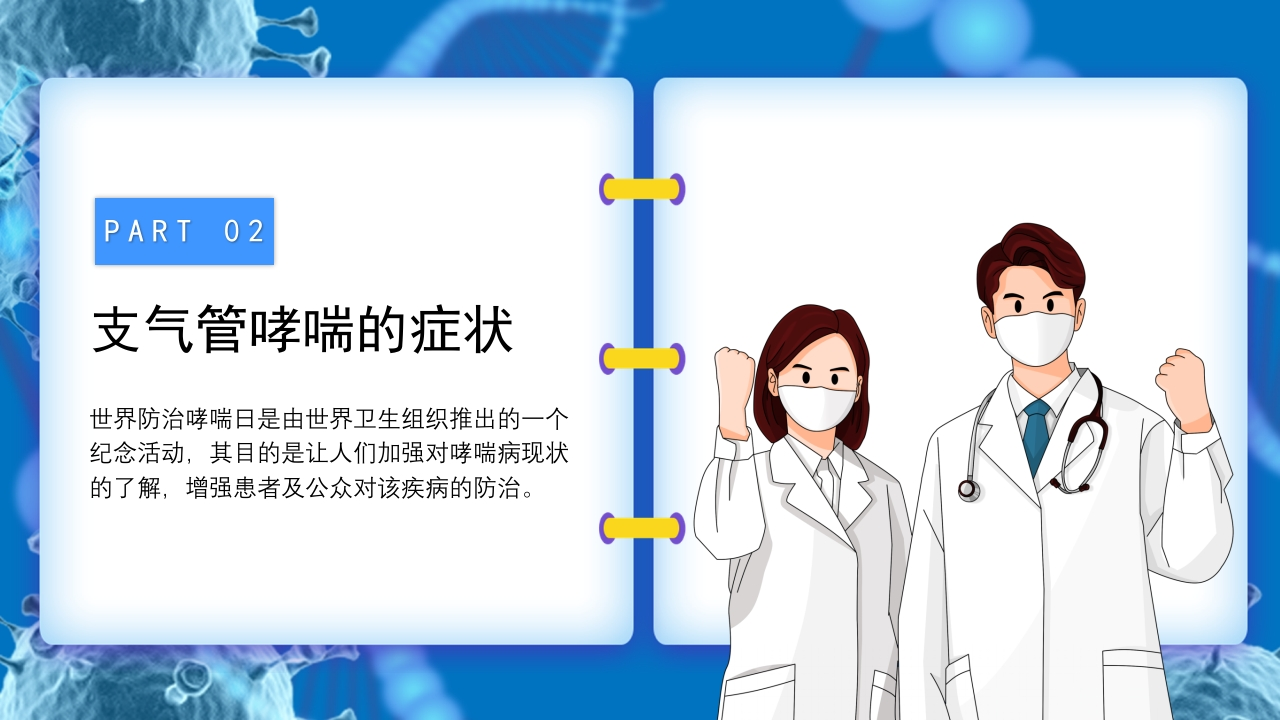 PART 02

支气管哮喘的症状

世界防治哮喘日是由世界卫生组织推出的一个纪念活动，其目的是让人们加强对哮喘病现状的了解，增强患者及公众对该疾病的防治。